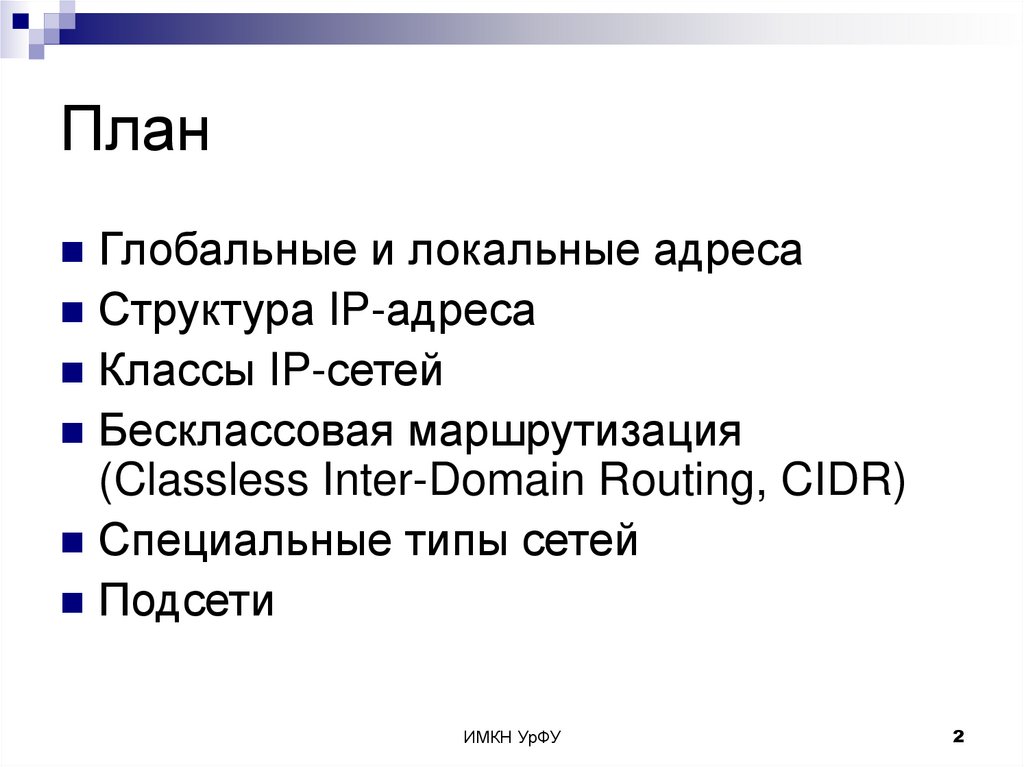 План

Глобальные и локальные адреса
Структура IP-адреса
Классы IP-сетей
Бесклассовая маршрутизация (Classless Inter-Domain Routing, CIDR)
Специальные типы сетей
Подсети

ИМКН УрФУ

2